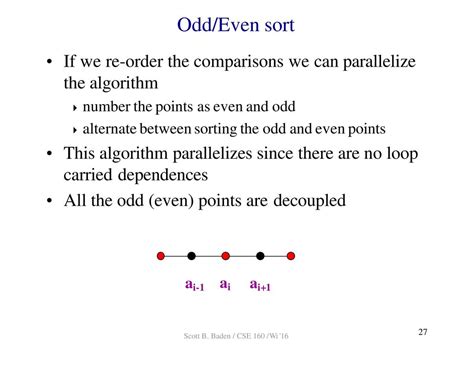 Odd/Even sort

• If we re-order the comparisons we can parallelize the algorithm
  ‣ number the points as even and odd
  ‣ alternate between sorting the odd and even points
• This algorithm parallelizes since there are no loop carried dependences
• All the odd (even) points are decoupled

$a_{i-1}$ $a_i$ $a_{i+1}$

Scott B. Baden / CSE 160 /Wi'16

27